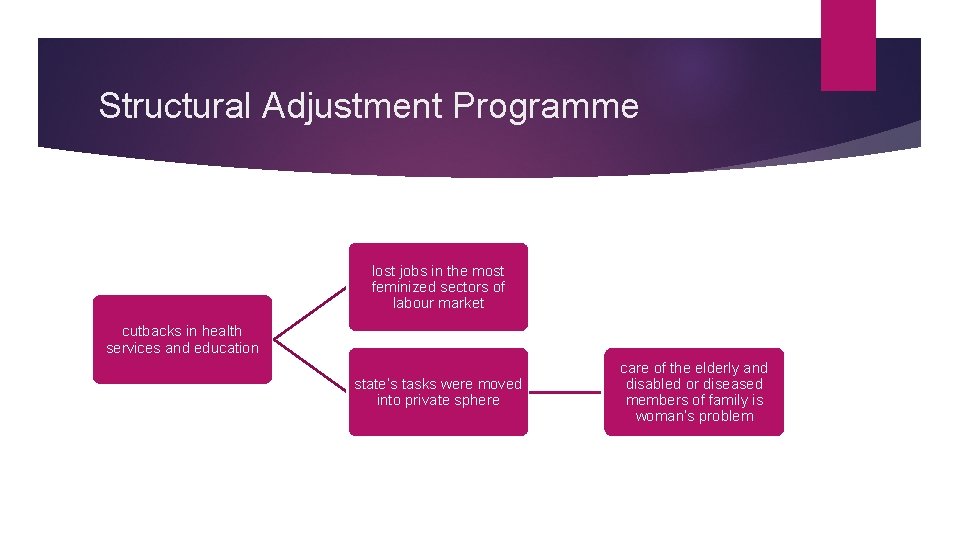 Structural Adjustment Programme

cutbacks in health services and education

lost jobs in the most feminized sectors of labour market

state's tasks were moved into private sphere

care of the elderly and disabled or diseased members of family is woman's problem